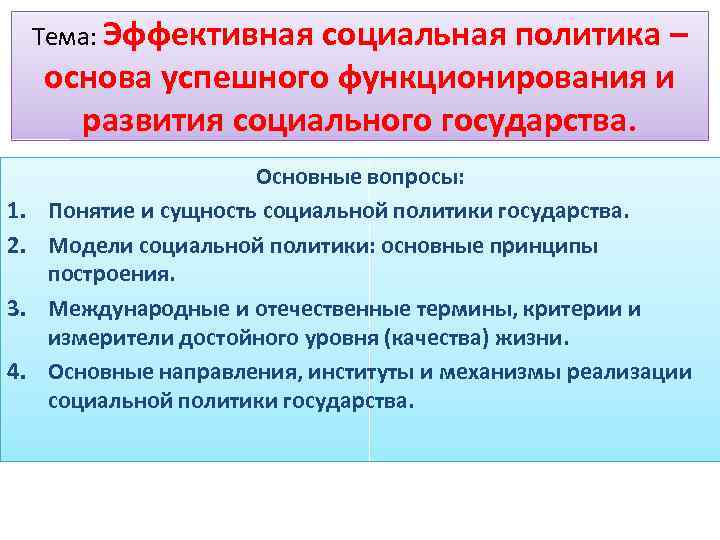 Тема: Эффективная социальная политика – основа успешного функционирования и развития социального государства.

Основные вопросы:

1. Понятие и сущность социальной политики государства.
2. Модели социальной политики: основные принципы построения.
3. Международные и отечественные термины, критерии и измерители достойного уровня (качества) жизни.
4. Основные направления, институты и механизмы реализации социальной политики государства.